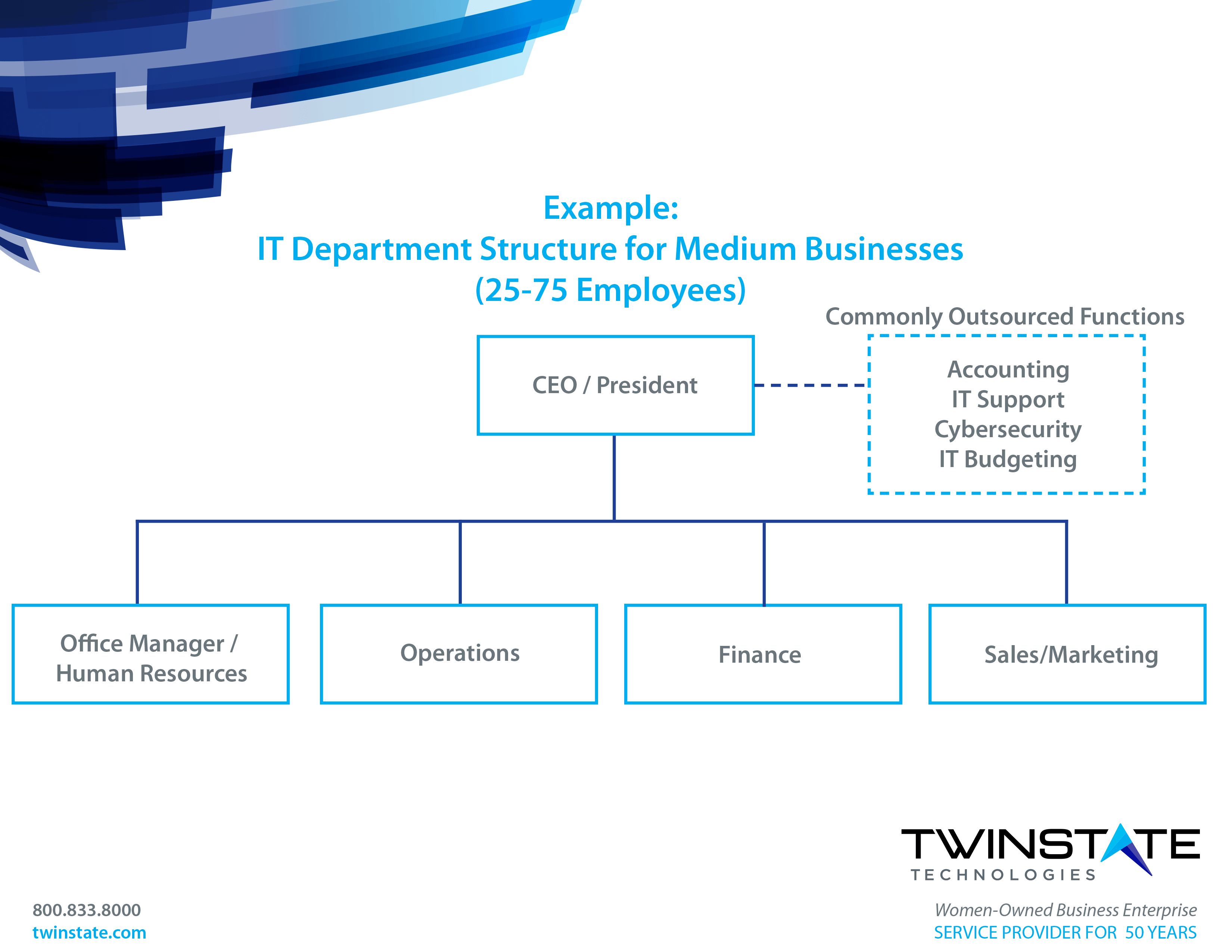 Example:
IT Department Structure for Medium Businesses
(25-75 Employees)

Commonly Outsourced Functions

CEO / President

Accounting
IT Support
Cybersecurity
IT Budgeting

Office Manager / Human Resources

Operations

Finance

Sales/Marketing

TWINSTATE
TECHNOLOGIES

800.833.8000
twinstate.com

Women-Owned Business Enterprise
SERVICE PROVIDER FOR 50 YEARS